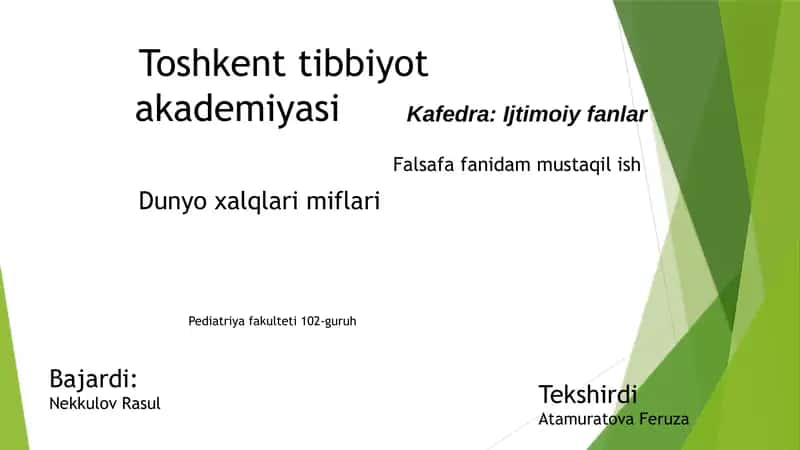 Toshkent tibbiyot akademiyasi

Kafedra: Ijtimoiy fanlar

Falsafa fanidam mustaqil ish

Dunyo xalqlari miflari

Pediatriya fakulteti 102-guruh

Bajardi:
Nekkulov Rasul

Tekshirdi
Atamuratova Feruza